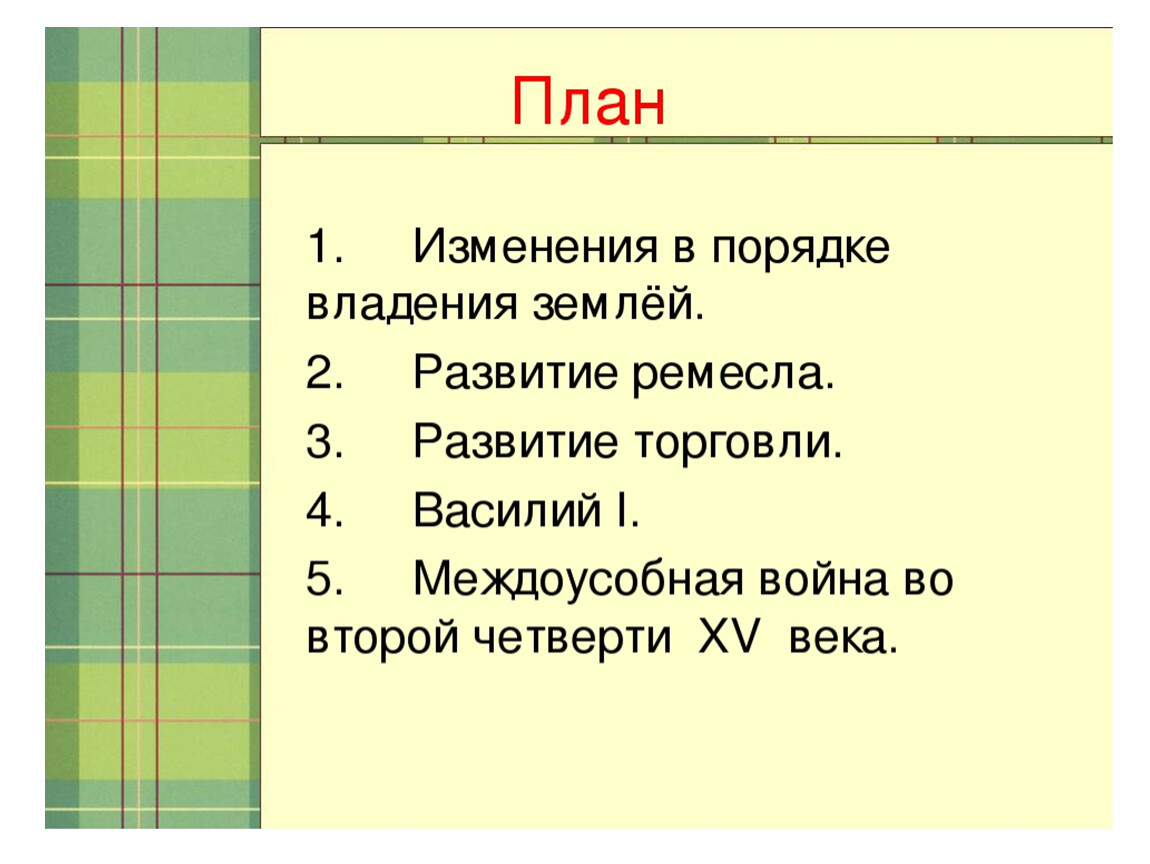 План

1. Изменения в порядке владения землёй.

2. Развитие ремесла.

3. Развитие торговли.

4. Василий I.

5. Междоусобная война во второй четверти XV века.